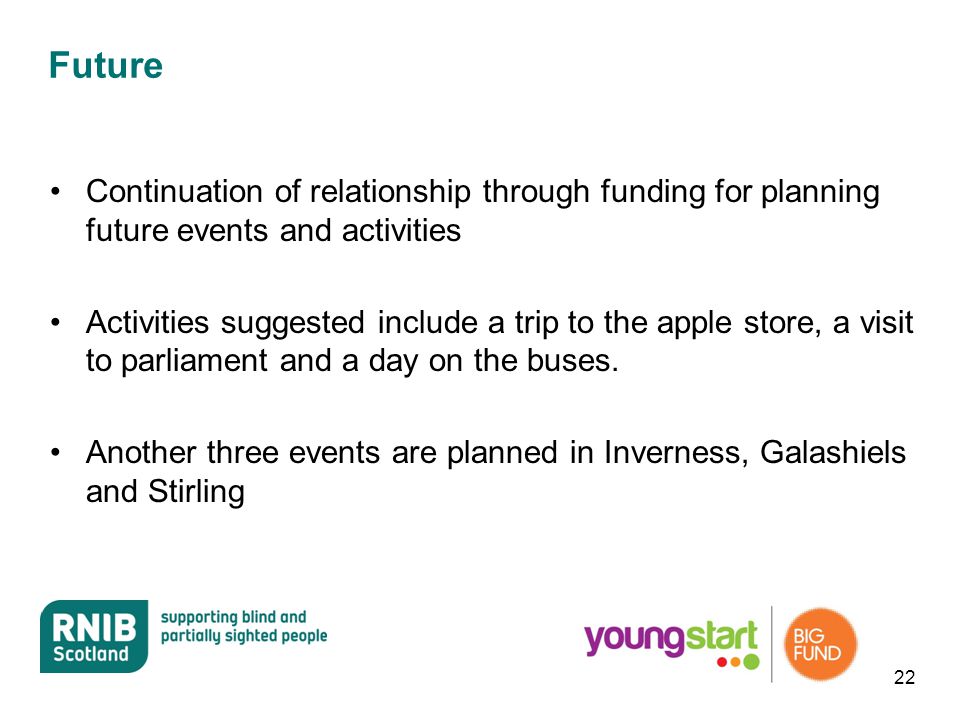 Future

• Continuation of relationship through funding for planning future events and activities

• Activities suggested include a trip to the apple store, a visit to parliament and a day on the buses.

• Another three events are planned in Inverness, Galashiels and Stirling

RNIB Scotland supporting blind and partially sighted people

youngstart

BIG FUND

22